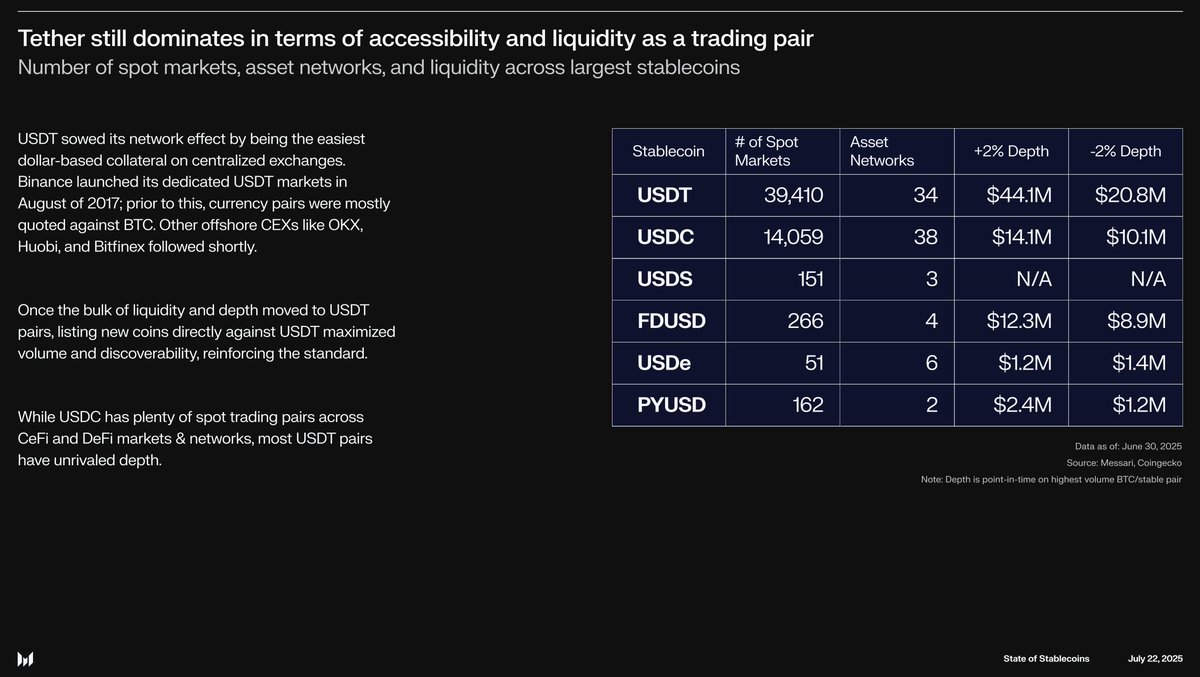 Tether still dominates in terms of accessibility and liquidity as a trading pair
Number of spot markets, asset networks, and liquidity across largest stablecoins

USDT sowed its network effect by being the easiest dollar-based collateral on centralized exchanges. Binance launched its dedicated USDT markets in August of 2017; prior to this, currency pairs were mostly quoted against BTC. Other offshore CEXs like OKX, Huobi, and Bitfinex followed shortly.

Once the bulk of liquidity and depth moved to USDT pairs, listing new coins directly against USDT maximized volume and discoverability, reinforcing the standard.

While USDC has plenty of spot trading pairs across CeFi and DeFi markets & networks, most USDT pairs have unrivaled depth.

| Stablecoin | # of Spot Markets | Asset Networks | +2% Depth | -2% Depth |
|---|---|---|---|---|
| USDT | 39,410 | 34 | \$44.1M | \$20.8M |
| USDC | 14,059 | 38 | \$14.1M | \$10.1M |
| USDS | 151 | 3 | N/A | N/A |
| FDUSD | 266 | 4 | \$12.3M | \$8.9M |
| USDe | 51 | 6 | \$1.2M | \$1.4M |
| PYUSD | 162 | 2 | \$2.4M | \$1.2M |

Data as of: June 30, 2025
Source: Messari, Coingecko
Note: Depth is point-in-time on highest volume BTC/stable pair

State of Stablecoins
July 22, 2025